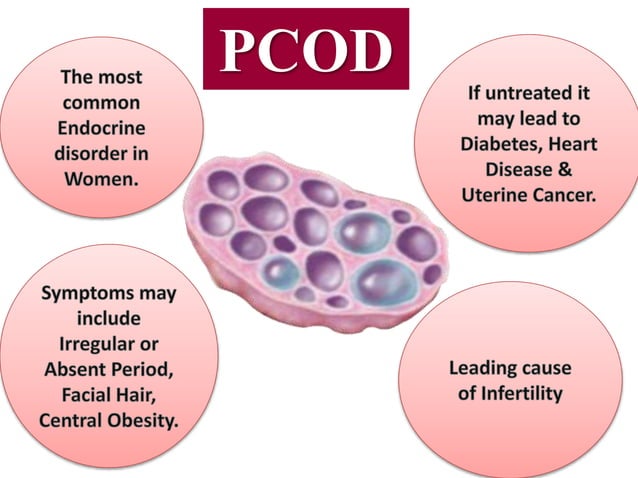 PCOD

The most common Endocrine disorder in Women.

If untreated it may lead to Diabetes, Heart Disease & Uterine Cancer.

Symptoms may include Irregular or Absent Period, Facial Hair, Central Obesity.

Leading cause of Infertility